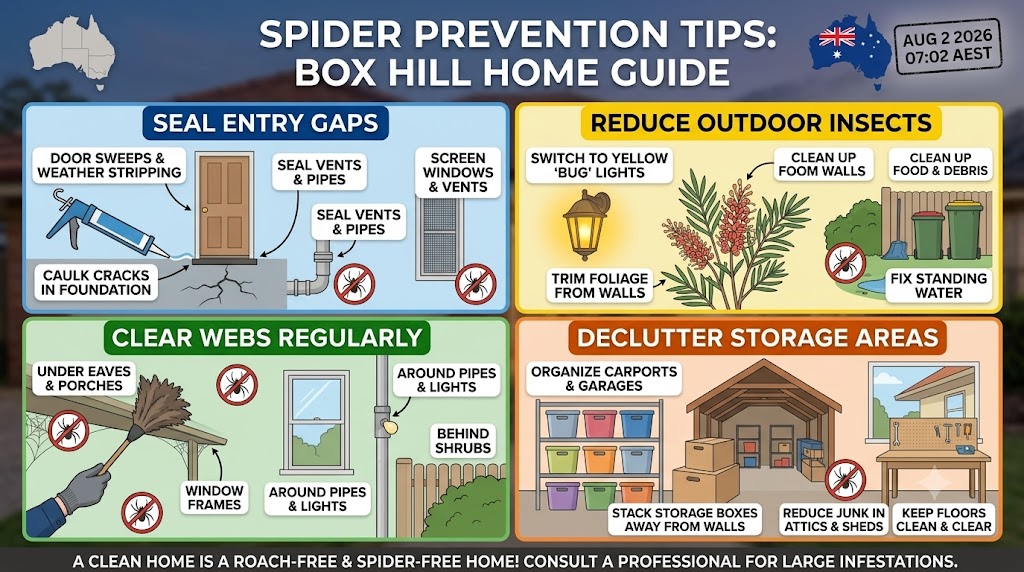 SPIDER PREVENTION TIPS: BOX HILL HOME GUIDE

AUG 2 2026 07:02 AEST

SEAL ENTRY GAPS

DOOR SWEEPS & WEATHER STRIPPING

SEAL VENTS & PIPES

SCREEN WINDOWS & VENTS

SEAL VENTS & PIPES

CAULK CRACKS IN FOUNDATION

REDUCE OUTDOOR INSECTS

SWITCH TO YELLOW 'BUG' LIGHTS

CLEAN UP FOOM WALLS

CLEAN UP FOOD & DEBRIS

TRIM FOLIAGE FROM WALLS

FIX STANDING WATER

CLEAR WEBS REGULARLY

UNDER EAVES & PORCHES

AROUND PIPES & LIGHTS

BEHIND SHRUBS

WINDOW FRAMES

AROUND PIPES & LIGHTS

DECLUTTER STORAGE AREAS

ORGANIZE CARPORTS & GARAGES

STACK STORAGE BOXES AWAY FROM WALLS

REDUCE JUNK IN ATTICS & SHEDS

KEEP FLOORS CLEAN & CLEAR

A CLEAN HOME IS A ROACH-FREE & SPIDER-FREE HOME! CONSULT A PROFESSIONAL FOR LARGE INFESTATIONS.